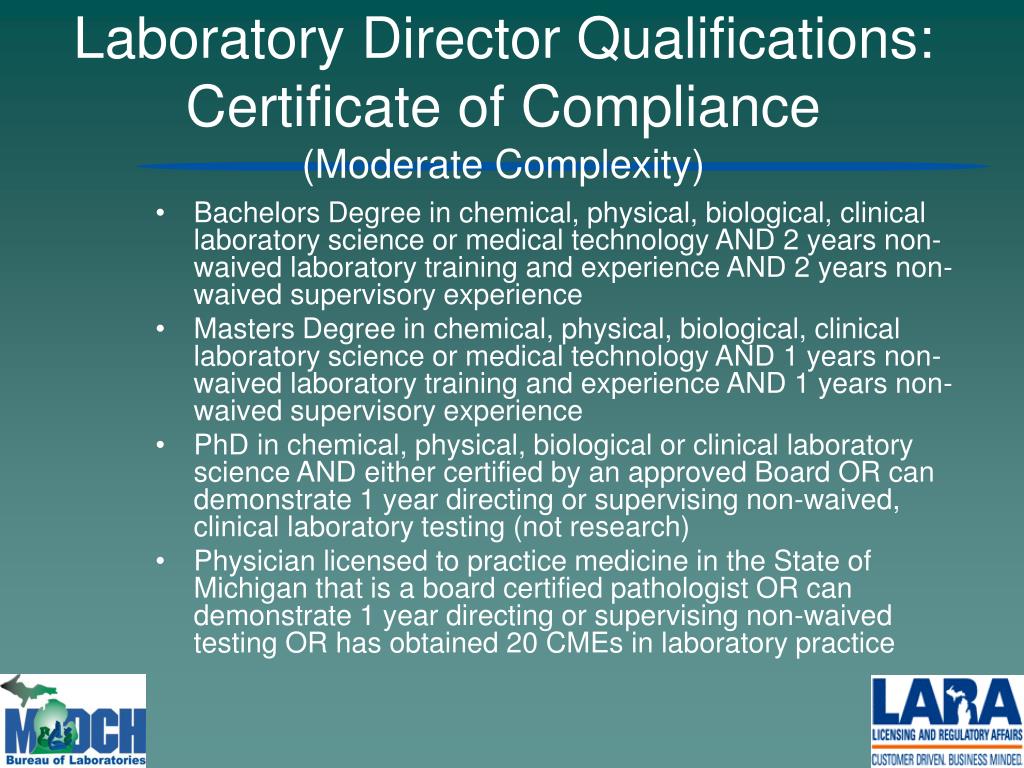 Laboratory Director Qualifications: Certificate of Compliance
(Moderate Complexity)

• Bachelors Degree in chemical, physical, biological, clinical laboratory science or medical technology AND 2 years non-waived laboratory training and experience AND 2 years non-waived supervisory experience
• Masters Degree in chemical, physical, biological, clinical laboratory science or medical technology AND 1 years non-waived laboratory training and experience AND 1 years non-waived supervisory experience
• PhD in chemical, physical, biological or clinical laboratory science AND either certified by an approved Board OR can demonstrate 1 year directing or supervising non-waived, clinical laboratory testing (not research)
• Physician licensed to practice medicine in the State of Michigan that is a board certified pathologist OR can demonstrate 1 year directing or supervising non-waived testing OR has obtained 20 CMEs in laboratory practice

MDCH
Bureau of Laboratories

LARA
LICENSING AND REGULATORY AFFAIRS
CUSTOMER DRIVEN. BUSINESS MINDED.